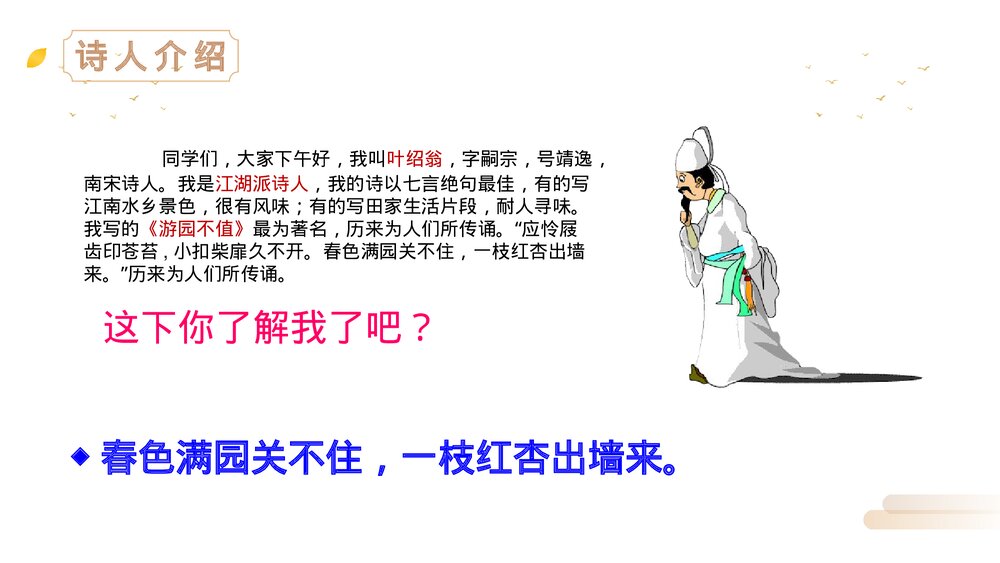 诗人介绍

同学们，大家下午好，我叫叶绍翁，字嗣宗，号靖逸，南宋诗人。我是江湖派诗人，我的诗以七言绝句最佳，有的写江南水乡景色，很有风味；有的写田家生活片段，耐人寻味。我写的《游园不值》最为著名，历来为人们所传诵。“应怜屐齿印苍苔，小扣柴扉久不开。春色满园关不住，一枝红杏出墙来。”历来为人们所传诵。

这下你了解我了吧？

◆ 春色满园关不住，一枝红杏出墙来。